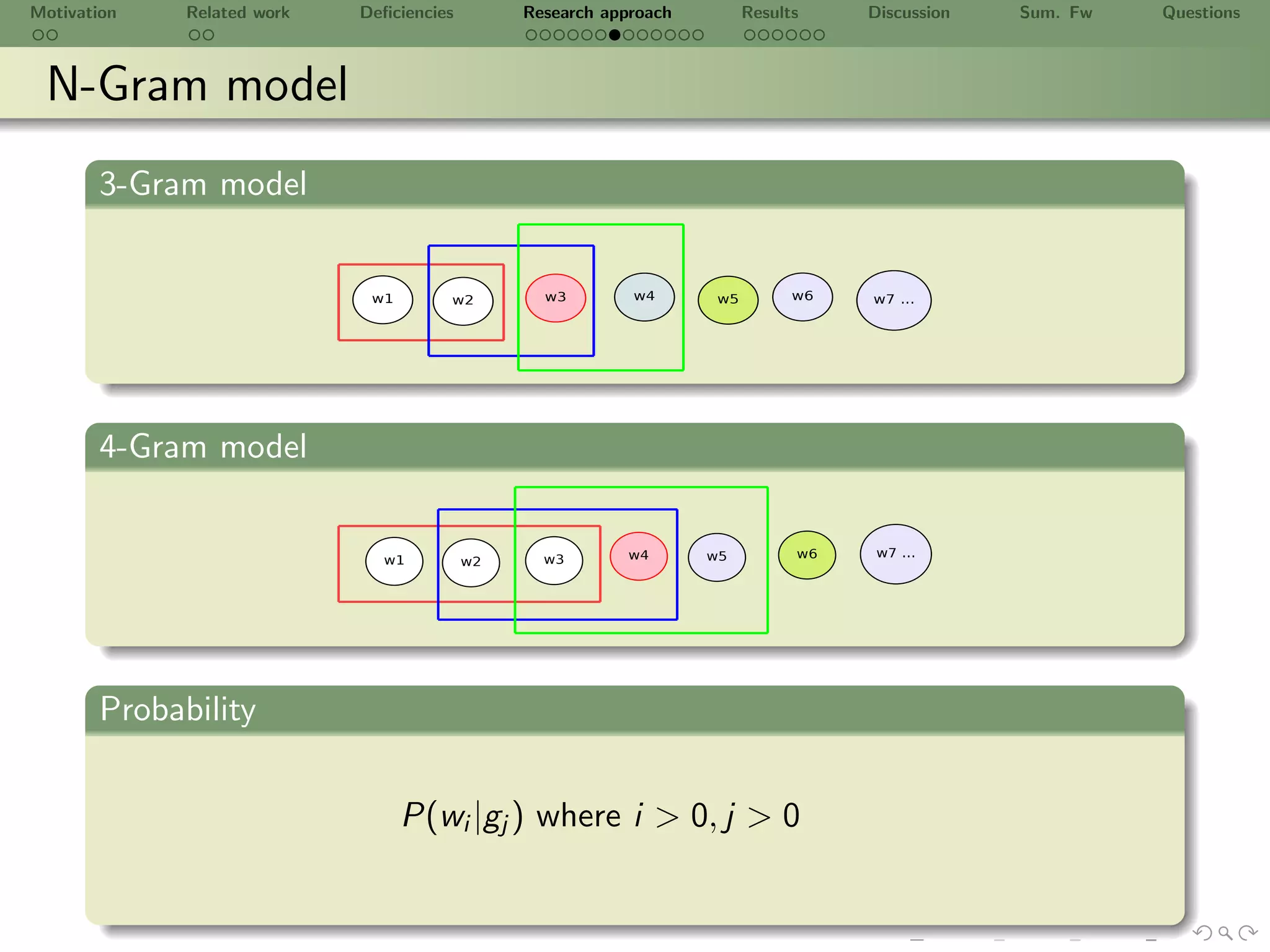 Motivation Related work Deficiencies Research approach Results Discussion Sum. Fw Questions

N-Gram model

3-Gram model

w1 w2 w3 w4 w5 w6 w7 ...

4-Gram model

w1 w2 w3 w4 w5 w6 w7 ...

Probability

$P(w_i|g_j)$ where $i > 0, j > 0$